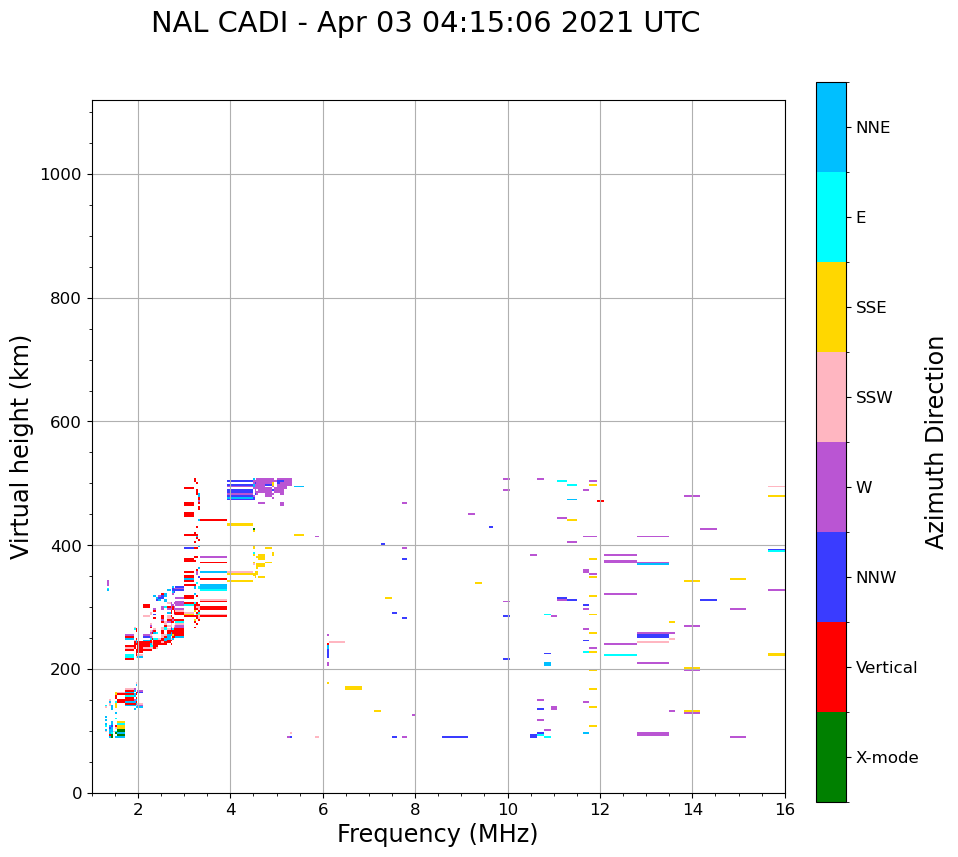 NAL CADI - Apr 03 04:15:06 2021 UTC

Virtual height (km)

1000
800
600
400
200
0

2
4
6
8
10
12
14
16

Frequency (MHz)

NNE
E
SSE
SSW
W
NNW
Vertical
X-mode

Azimuth Direction